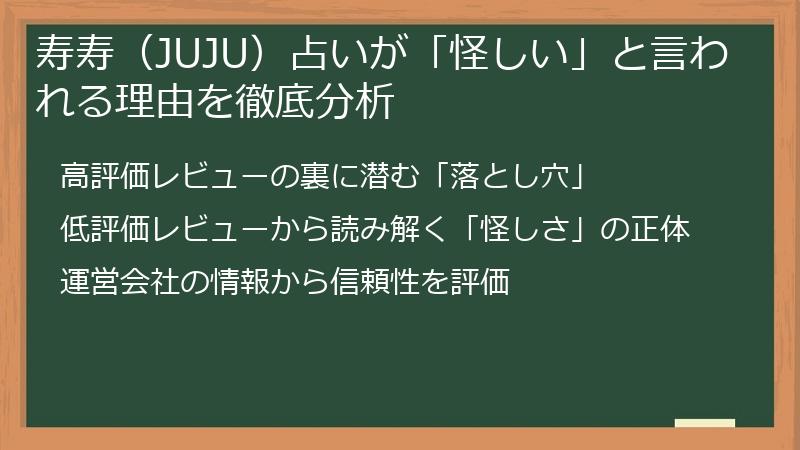 寿寿（JUJU）占いが「怪しい」と言われる理由を徹底分析

高評価レビューの裏に潜む「落とし穴」

低評価レビューから読み解く「怪しさ」の正体

運営会社の情報から信頼性を評価